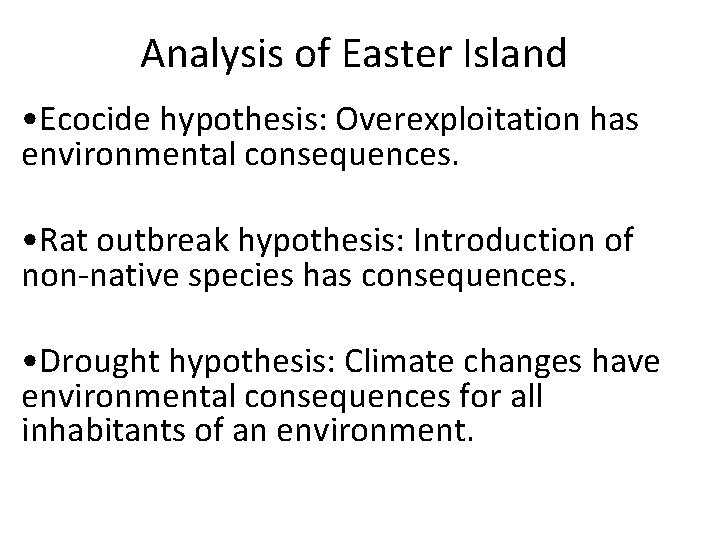 Analysis of Easter Island

•Ecocide hypothesis: Overexploitation has environmental consequences.

•Rat outbreak hypothesis: Introduction of non-native species has consequences.

•Drought hypothesis: Climate changes have environmental consequences for all inhabitants of an environment.